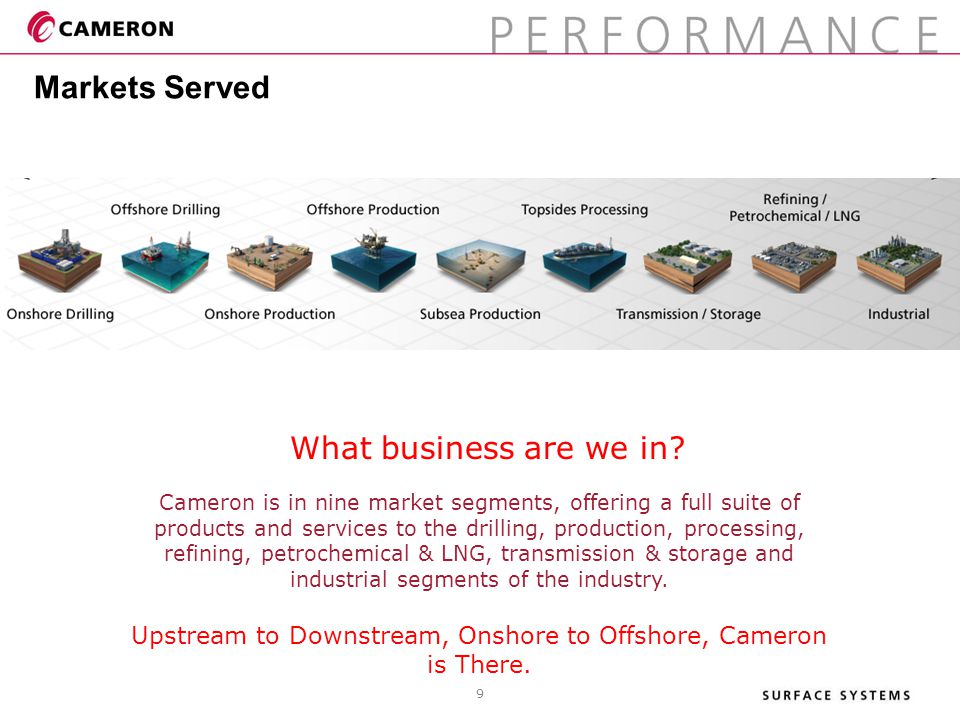 CAMERON

PERFORMANCE

Markets Served

Offshore Drilling

Offshore Production

Topsides Processing

Refining / Petrochemical / LNG

Onshore Drilling

Onshore Production

Subsea Production

Transmission / Storage

Industrial

What business are we in?

Cameron is in nine market segments, offering a full suite of products and services to the drilling, production, processing, refining, petrochemical & LNG, transmission & storage and industrial segments of the industry.

Upstream to Downstream, Onshore to Offshore, Cameron is There.

9

SURFACE SYSTEMS